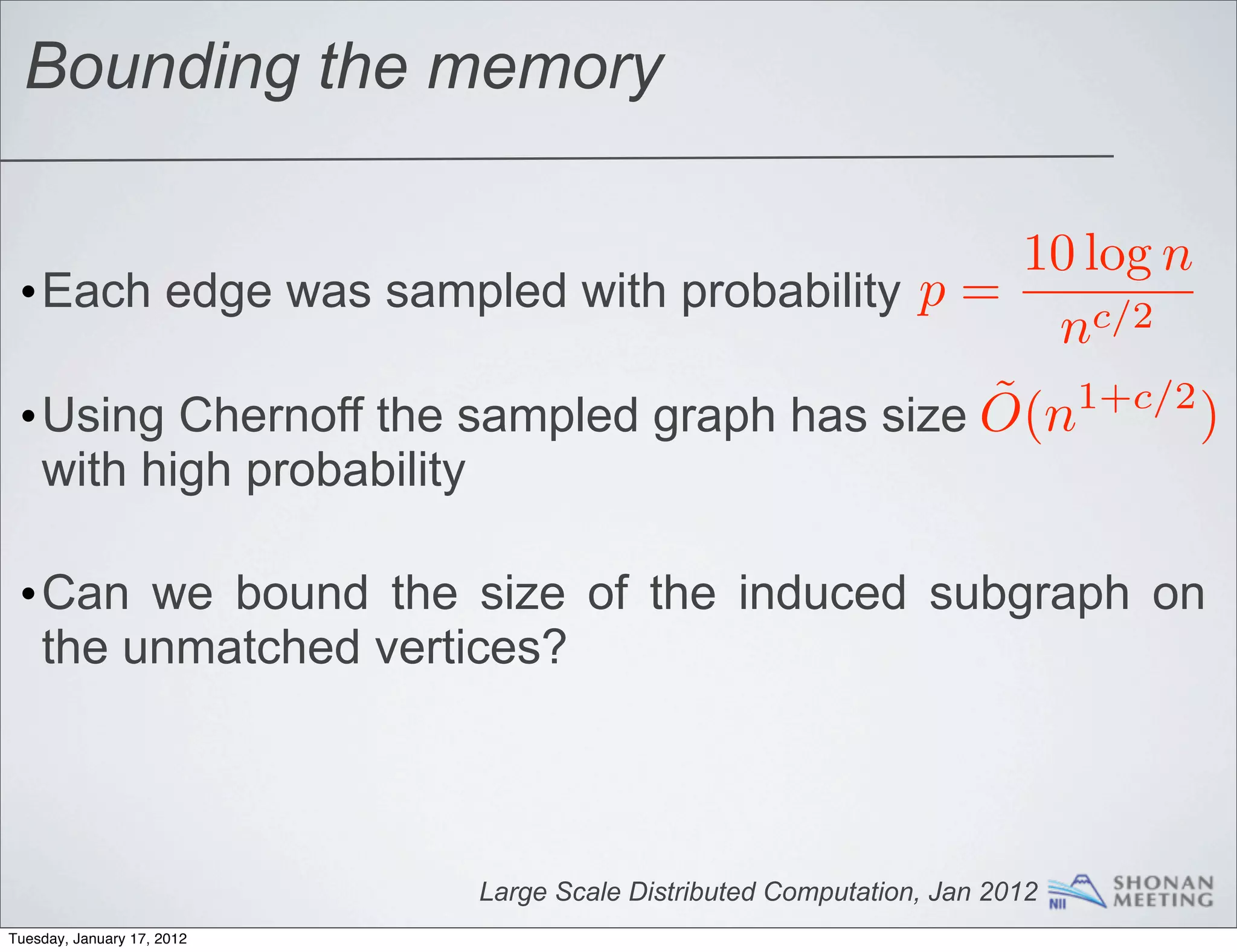 Bounding the memory

• Each edge was sampled with probability $p = \frac{10 \log n}{n^{c/2}}$

• Using Chernoff the sampled graph has size $\tilde{O}(n^{1+c/2})$ with high probability

• Can we bound the size of the induced subgraph on the unmatched vertices?

Large Scale Distributed Computation, Jan 2012 NII SHONAN MEETING

Tuesday, January 17, 2012